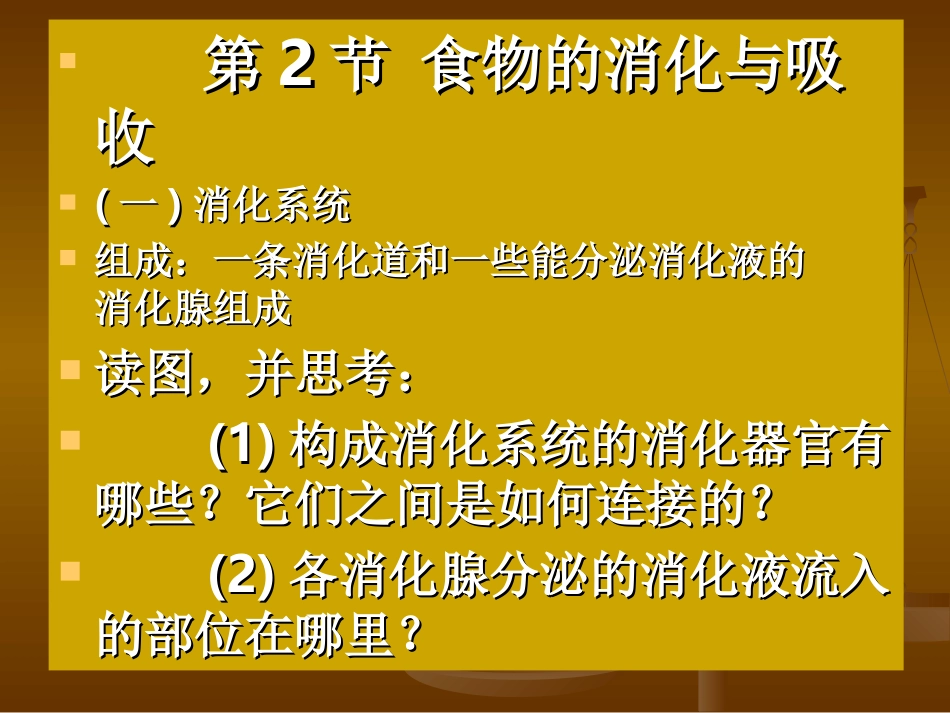 第 2 节 食物的消化与吸收

( 一 ) 消化系统

组成：一条消化道和一些能分泌消化液的消化腺组成

读图，并思考：

(1) 构成消化系统的消化器官有哪些？它们之间是如何连接的？

(2) 各消化腺分泌的消化液流入的部位在哪里？